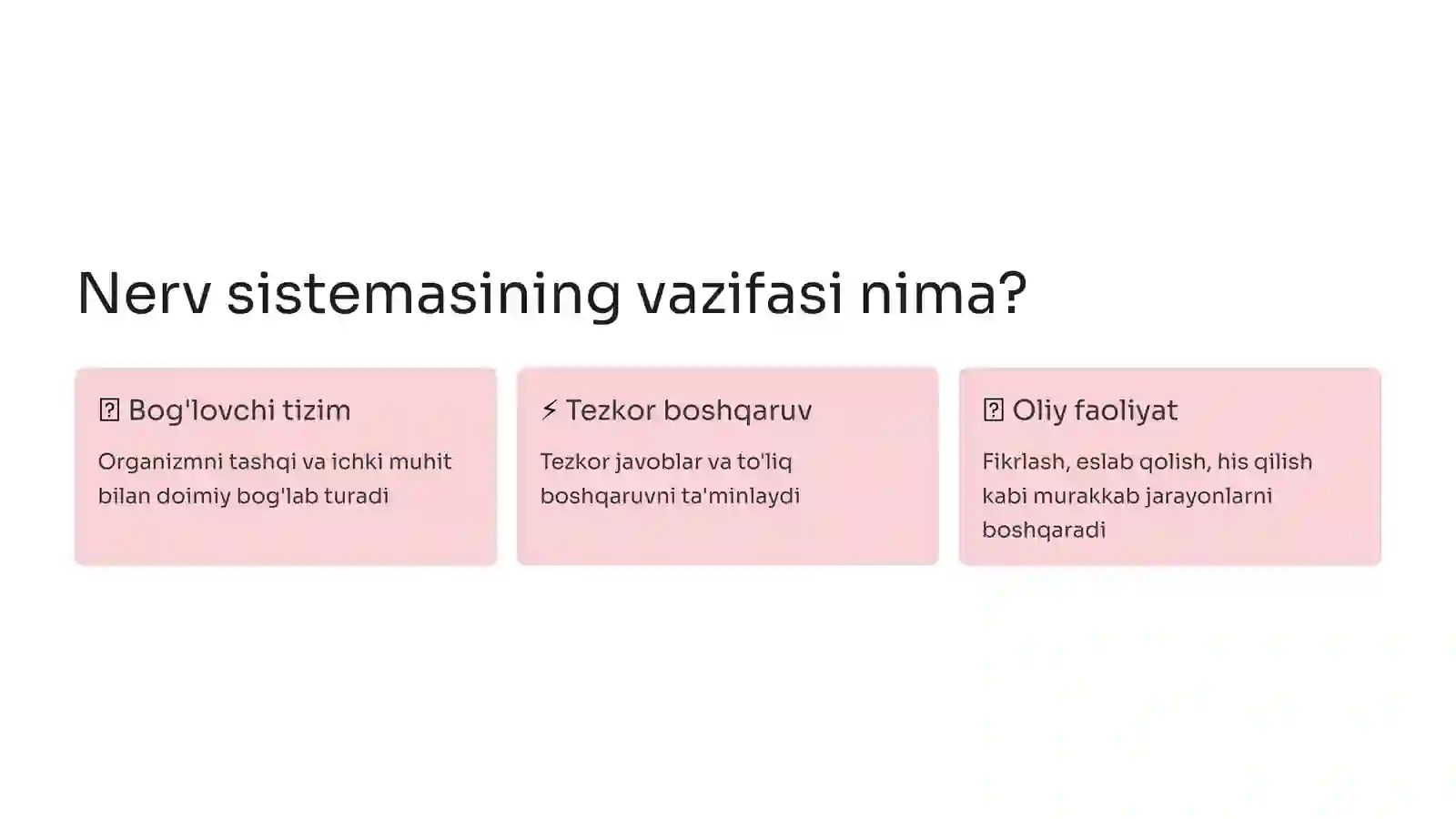 Nerv sistemasining vazifasi nima?

⍰ Bog'lovchi tizim

Organizmni tashqi va ichki muhit bilan doimiy bog'lab turadi

⚡ Tezkor boshqaruv

Tezkor javoblar va to'liq boshqaruvni ta'minlaydi

⍰ Oliy faoliyat

Fikrlash, eslab qolish, his qilish kabi murakkab jarayonlarni boshqaradi